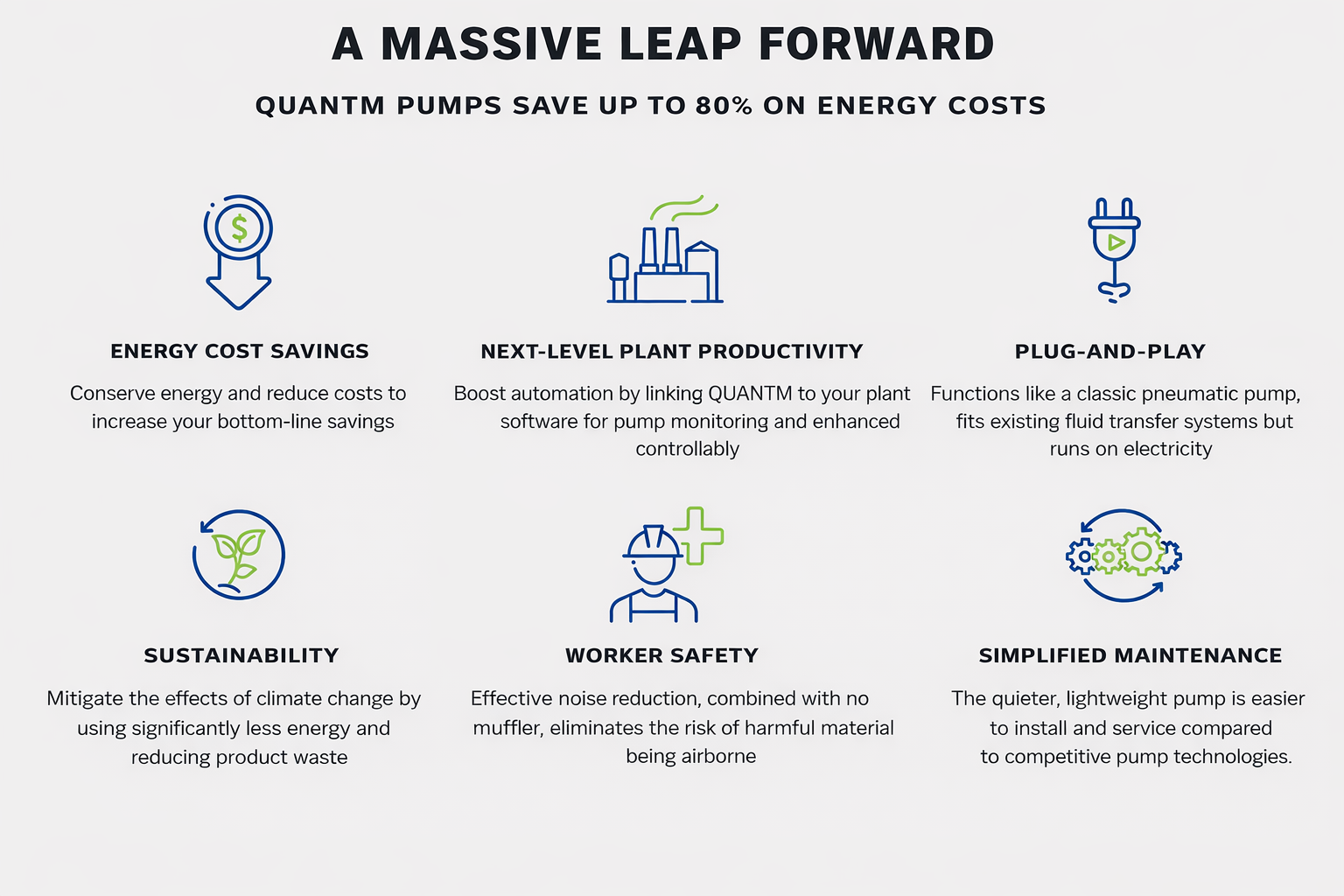 A MASSIVE LEAP FORWARD

QUANTM PUMPS SAVE UP TO 80% ON ENERGY COSTS

$

ENERGY COST SAVINGS

Conserve energy and reduce costs to increase your bottom-line savings

NEXT-LEVEL PLANT PRODUCTIVITY

Boost automation by linking QUANTM to your plant software for pump monitoring and enhanced controllably

PLUG-AND-PLAY

Functions like a classic pneumatic pump, fits existing fluid transfer systems but runs on electricity

SUSTAINABILITY

Mitigate the effects of climate change by using significantly less energy and reducing product waste

WORKER SAFETY

Effective noise reduction, combined with no muffler, eliminates the risk of harmful material being airborne

SIMPLIFIED MAINTENANCE

The quieter, lightweight pump is easier to install and service compared to competitive pump technologies.